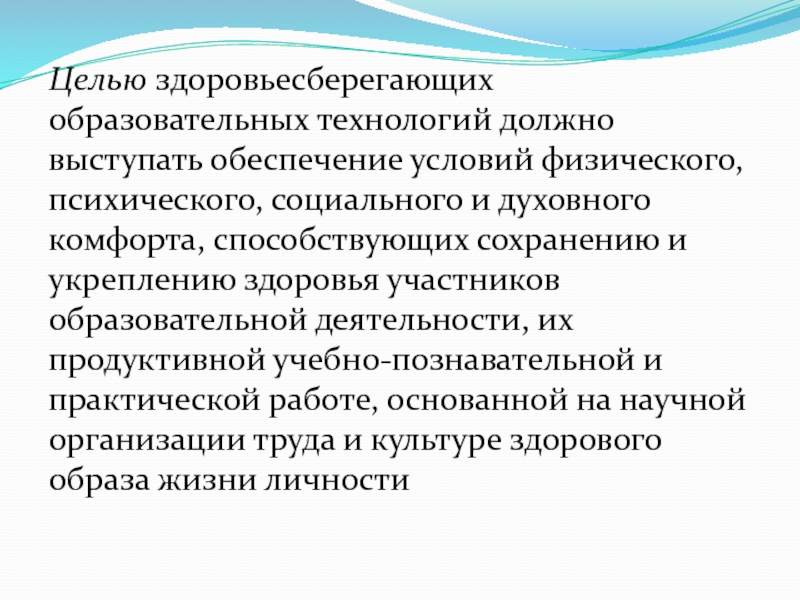 Целью здоровьесберегающих образовательных технологий должно выступать обеспечение условий физического, психического, социального и духовного комфорта, способствующих сохранению и укреплению здоровья участников образовательной деятельности, их продуктивной учебно-познавательной и практической работе, основанной на научной организации труда и культуре здорового образа жизни личности